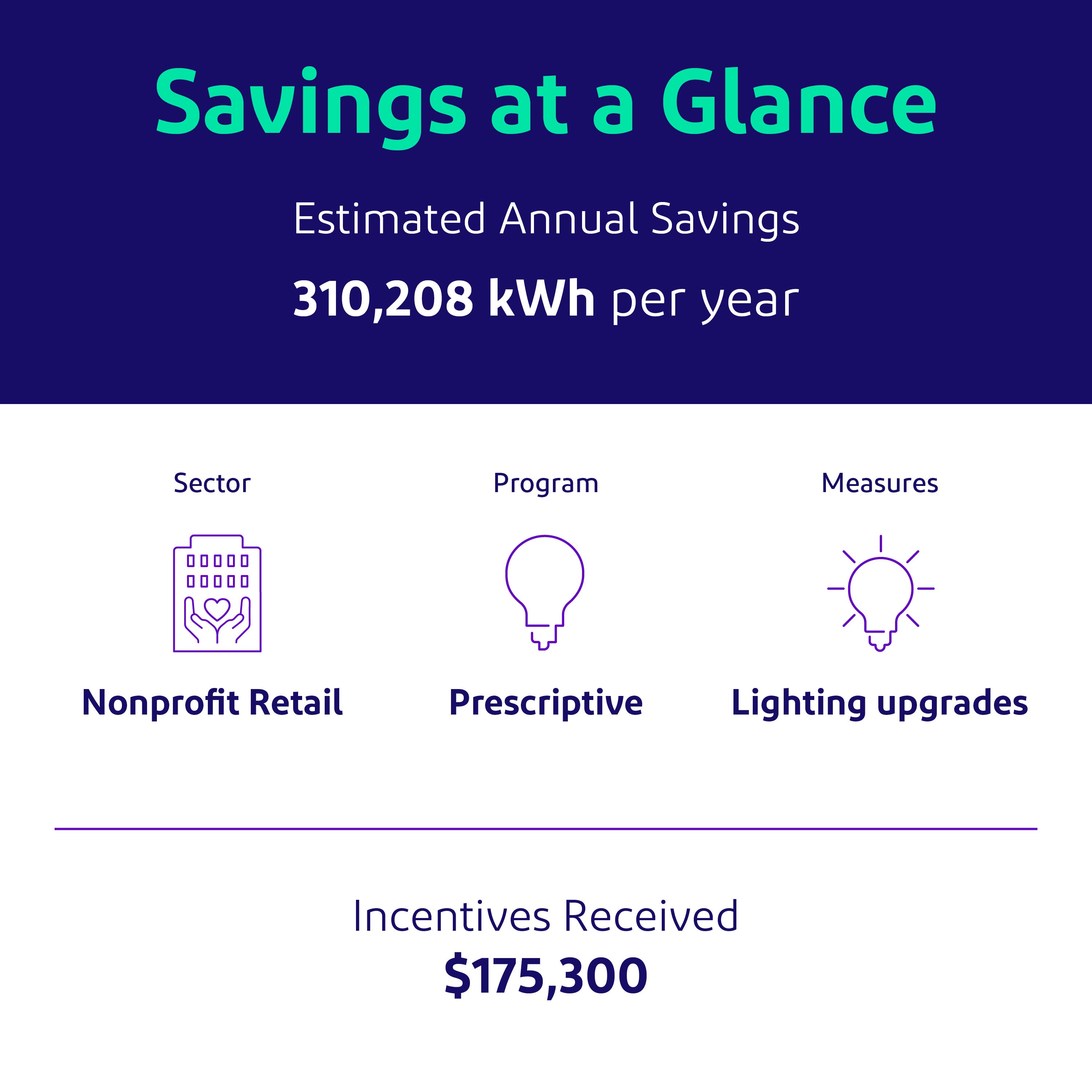 Savings at a Glance

Estimated Annual Savings

310,208 kWh per year

Sector

Nonprofit Retail

Program

Prescriptive

Measures

Lighting upgrades

Incentives Received

$175,300